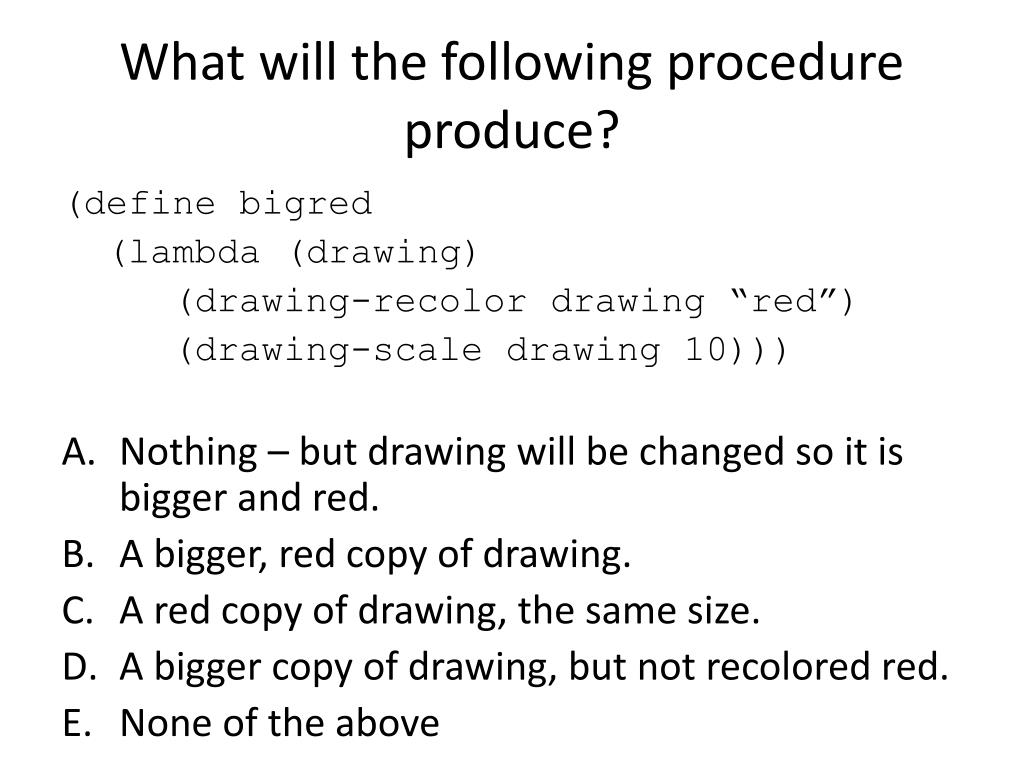 What will the following procedure produce?

(define bigred
  (lambda (drawing)
    (drawing-recolor drawing “red”)
    (drawing-scale drawing 10)))

A. Nothing – but drawing will be changed so it is bigger and red.
B. A bigger, red copy of drawing.
C. A red copy of drawing, the same size.
D. A bigger copy of drawing, but not recolored red.
E. None of the above